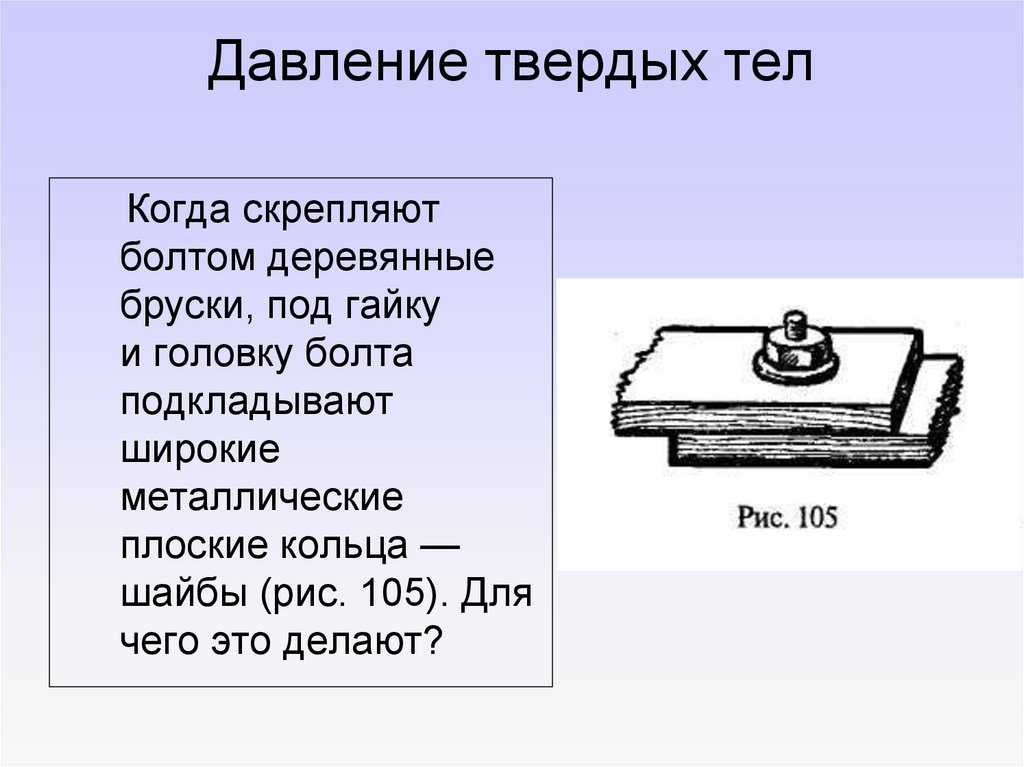 Давление твердых тел

Когда скрепляют болтом деревянные бруски, под гайку и головку болта подкладывают широкие металлические плоские кольца — шайбы (рис. 105). Для чего это делают?

Рис. 105